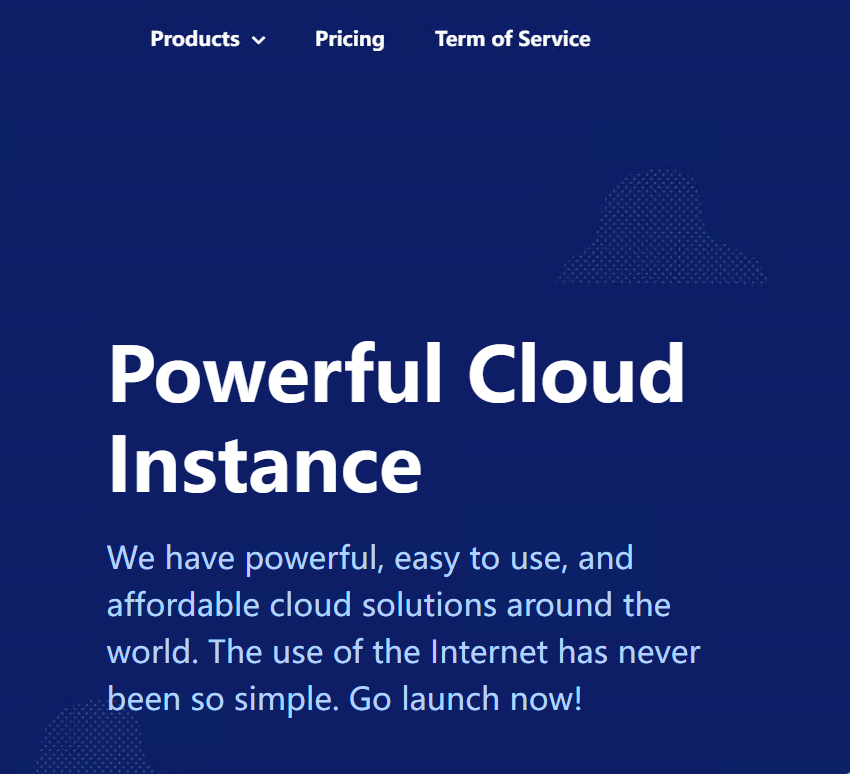 Products Pricing Term of Service

Powerful Cloud Instance

We have powerful, easy to use, and affordable cloud solutions around the world. The use of the Internet has never been so simple. Go launch now!